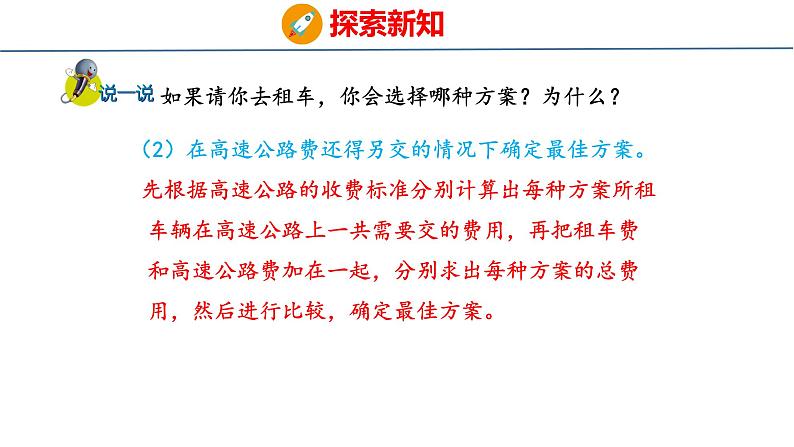 探索新知

说一说 如果请你去租车，你会选择哪种方案？为什么？

（2）在高速公路费还得另交的情况下确定最佳方案。

先根据高速公路的收费标准分别计算出每种方案所租车辆在高速公路上一共需要交的费用，再把租车费和高速公路费加在一起，分别求出每种方案的总费用，然后进行比较，确定最佳方案。